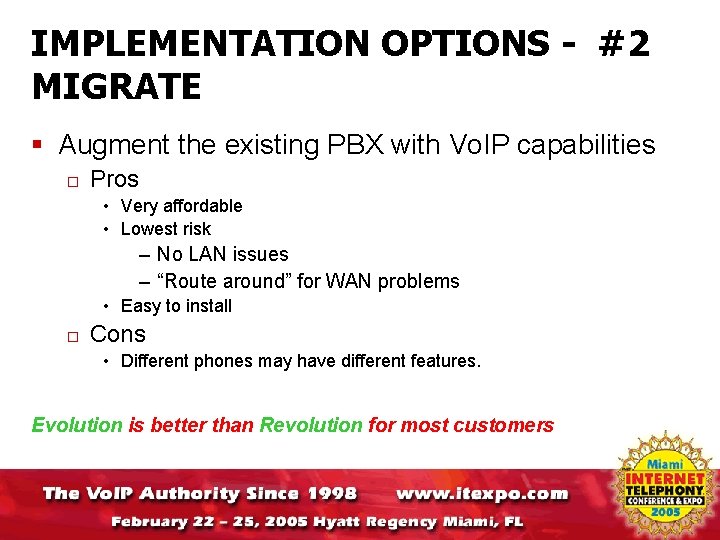 IMPLEMENTATION OPTIONS - #2 MIGRATE

▪ Augment the existing PBX with VoIP capabilities

□ Pros

• Very affordable

• Lowest risk

– No LAN issues

– "Route around" for WAN problems

• Easy to install

□ Cons

• Different phones may have different features.

Evolution is better than Revolution for most customers

The VoIP Authority Since 1998 www.itexpo.com

February 22 – 25, 2005 Hyatt Regency Miami, FL

Miami INTERNET TELEPHONY CONFERENCE & EXPO 2005